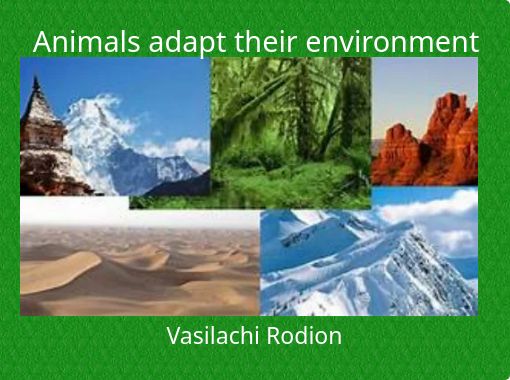 Animals adapt their environment

Vasilachi Rodion